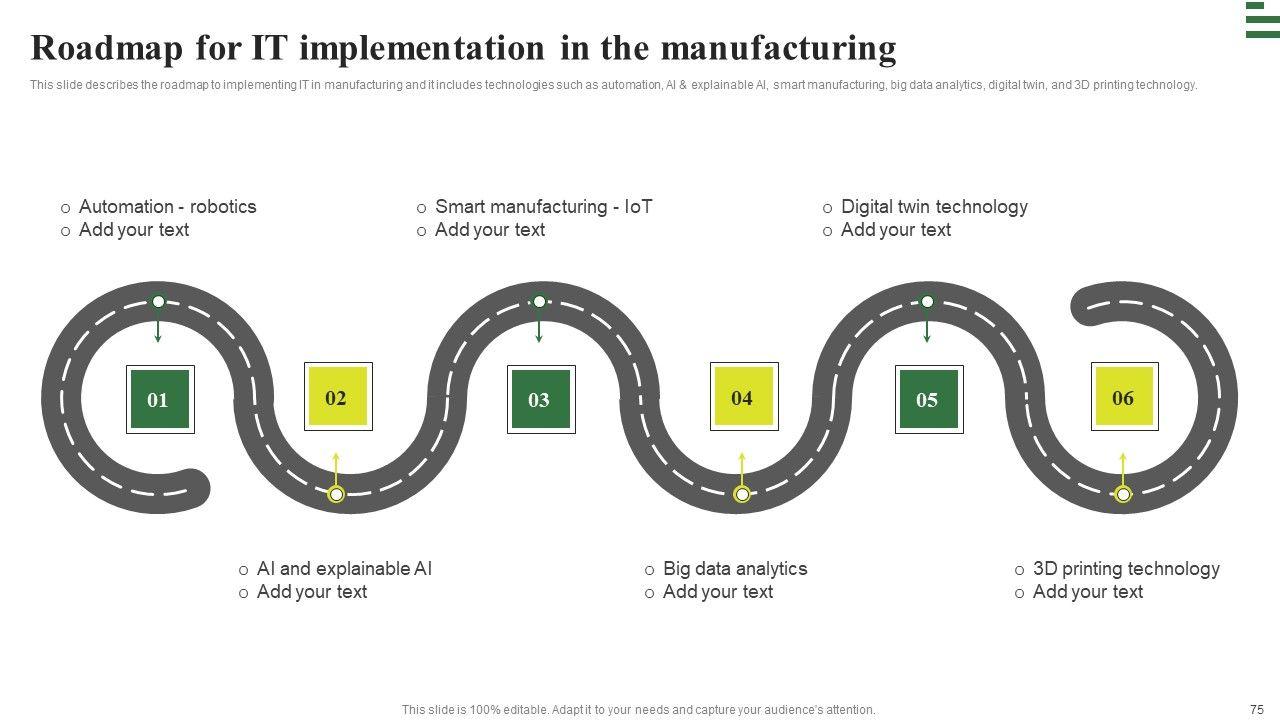 Roadmap for IT implementation in the manufacturing

This slide describes the roadmap to implementing IT in manufacturing and it includes technologies such as automation, AI & explainable AI, smart manufacturing, big data analytics, digital twin, and 3D printing technology.

o Automation - robotics
o Add your text

o Smart manufacturing - IoT
o Add your text

o Digital twin technology
o Add your text

01

02

03

04

05

06

o AI and explainable AI
o Add your text

o Big data analytics
o Add your text

o 3D printing technology
o Add your text

This slide is 100% editable. Adapt it to your needs and capture your audience's attention.

75